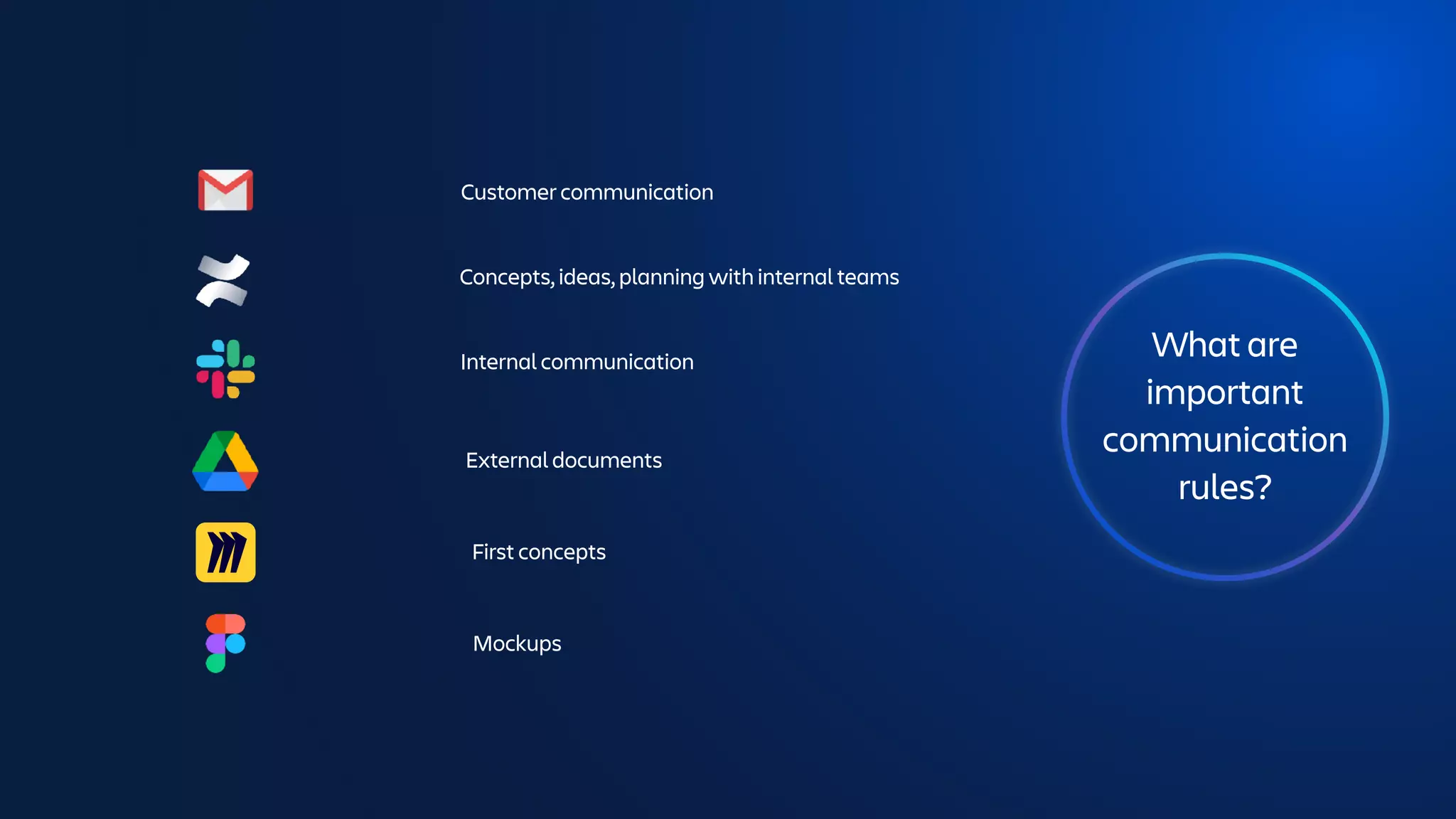 Customer communication

Concepts, ideas, planning with internal teams

Internal communication

External documents

First concepts

Mockups

What are important communication rules?